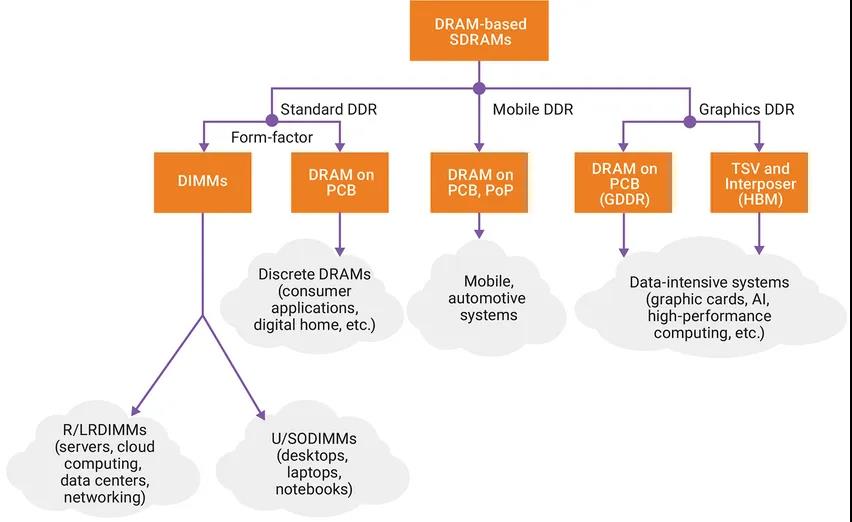 DRAM-based SDRAMs

Standard DDR

Mobile DDR

Graphics DDR

Form-factor

DIMMs

DRAM on PCB

DRAM on PCB, PoP

DRAM on PCB (GDDR)

TSV and Interposer (HBM)

Discrete DRAMs (consumer applications, digital home, etc.)

Mobile, automotive systems

Data-intensive systems (graphic cards, AI, high-performance computing, etc.)

R/LRDIMMs (servers, cloud computing, data centers, networking)

U/SODIMMs (desktops, laptops, notebooks)